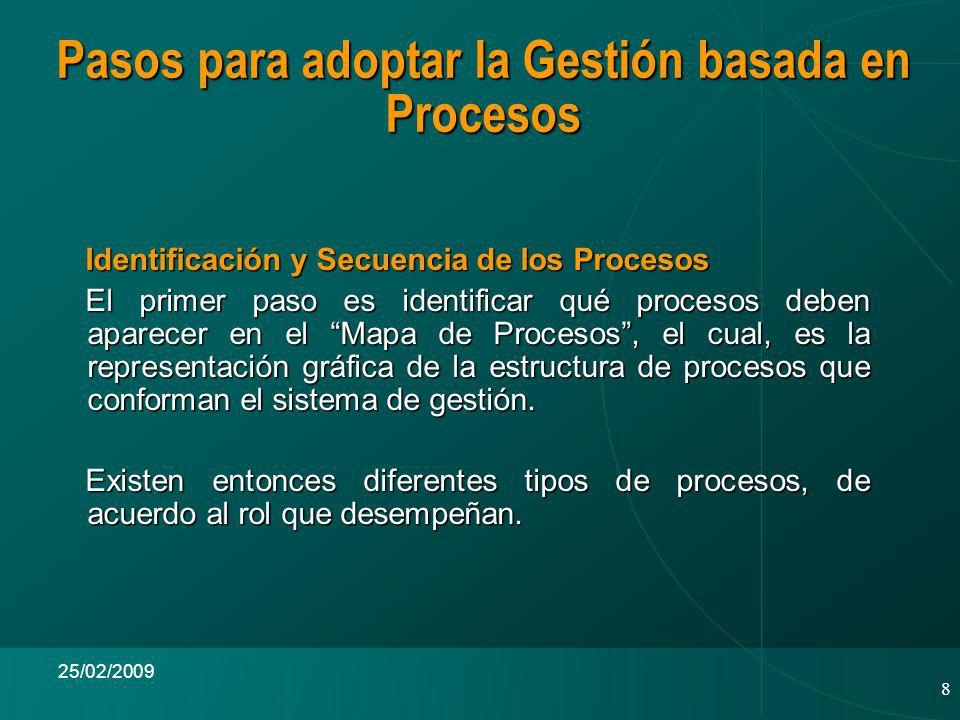 Pasos para adoptar la Gestión basada en Procesos

Identificación y Secuencia de los Procesos

El primer paso es identificar qué procesos deben aparecer en el “Mapa de Procesos”, el cual, es la representación gráfica de la estructura de procesos que conforman el sistema de gestión.

Existen entonces diferentes tipos de procesos, de acuerdo al rol que desempeñan.

25/02/2009

8